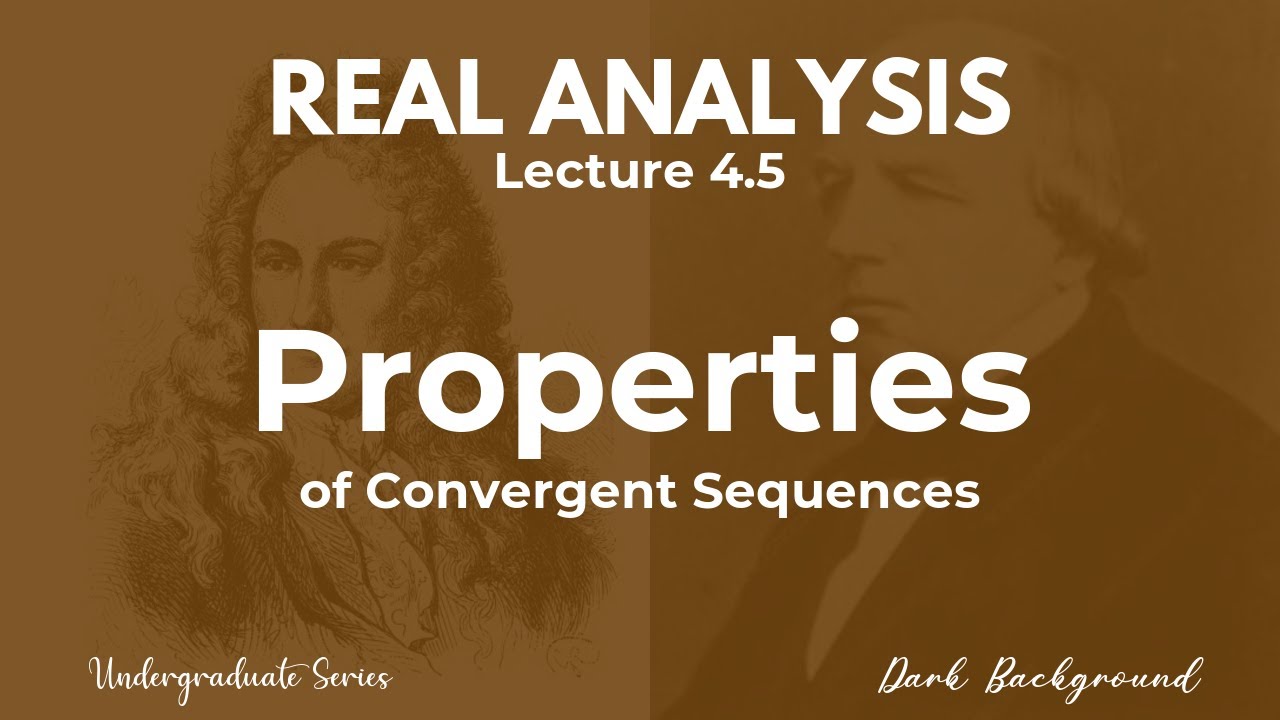 REAL ANALYSIS
Lecture 4.5

Properties
of Convergent Sequences

Undergraduate Series

Dark Background